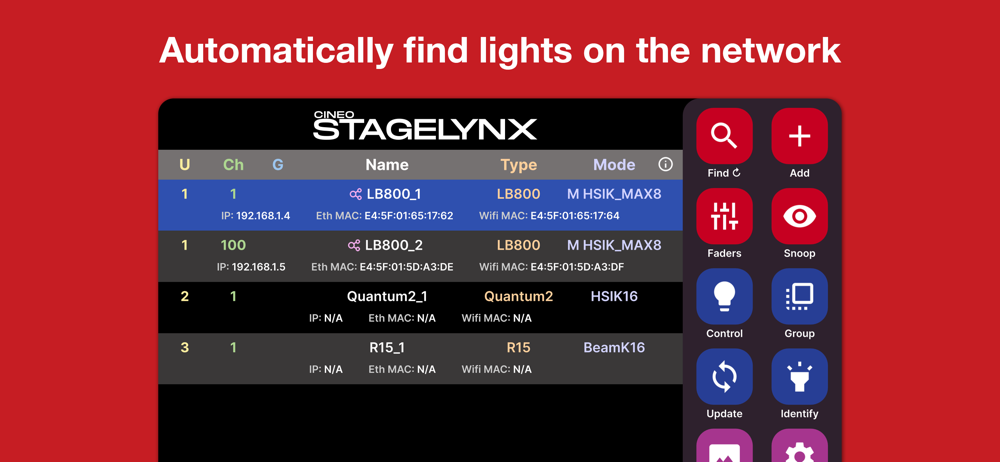 Automatically find lights on the network

CINEO STAGELYNX

| U | Ch | G | Name | Type | Mode |
|---|---|---|---|---|---|
| 1 | 1 | | LB800_1 | LB800 | M HSIK_MAX8 |
| | IP: 192.168.1.4 | | Eth MAC: E4:5F:01:65:17:62 | Wifi MAC: E4:5F:01:65:17:64 | |
| 1 | 100 | | LB800_2 | LB800 | M HSIK_MAX8 |
| | IP: 192.168.1.5 | | Eth MAC: E4:5F:01:5D:A3:DE | Wifi MAC: E4:5F:01:5D:A3:DF | |
| 2 | 1 | | Quantum2_1 | Quantum2 | HSIK16 |
| | IP: N/A | | Eth MAC: N/A | Wifi MAC: N/A | |
| 3 | 1 | | R15_1 | R15 | BeamK16 |
| | IP: N/A | | Eth MAC: N/A | Wifi MAC: N/A | |

Find
Add
Faders
Snoop
Control
Group
Update
Identify